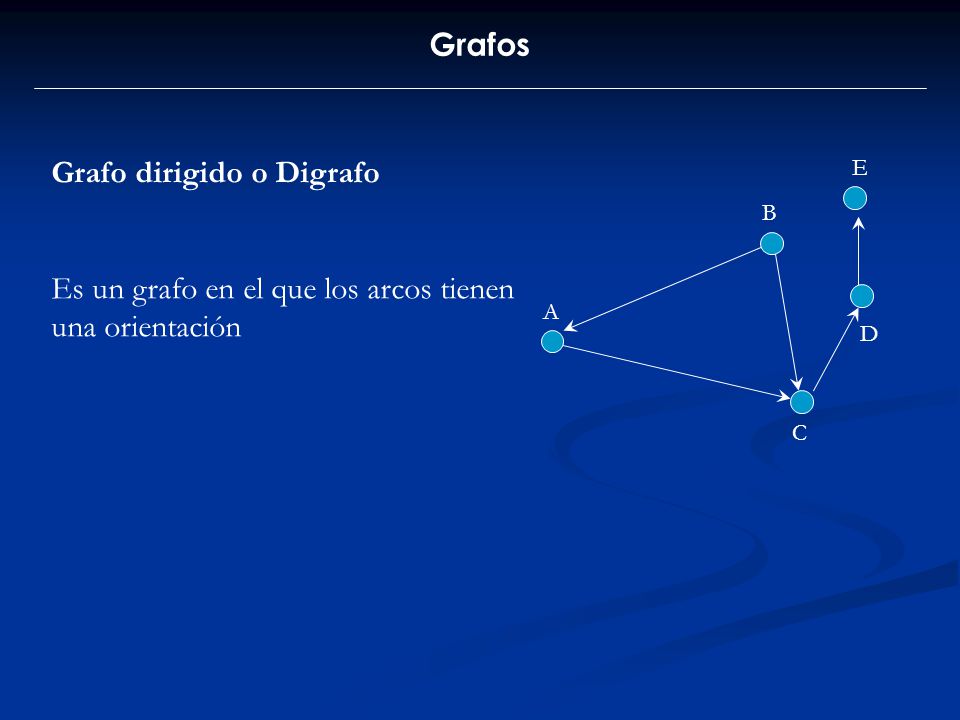 Grafos

Grafo dirigido o Digrafo

Es un grafo en el que los arcos tienen una orientación

E
B
A
D
C